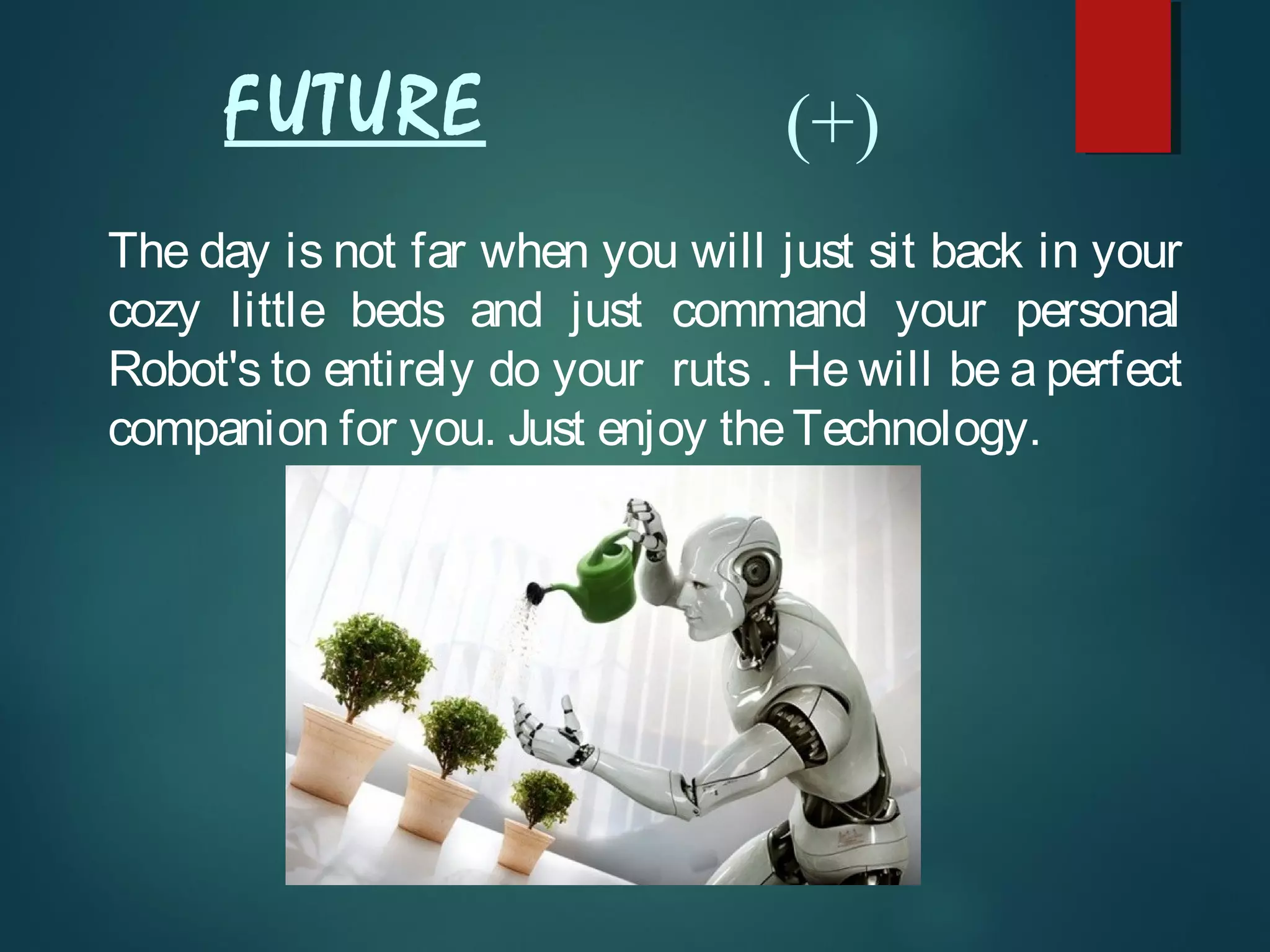 FUTURE (+)

The day is not far when you will just sit back in your cozy little beds and just command your personal Robot's to entirely do your ruts . He will be a perfect companion for you. Just enjoy the Technology.